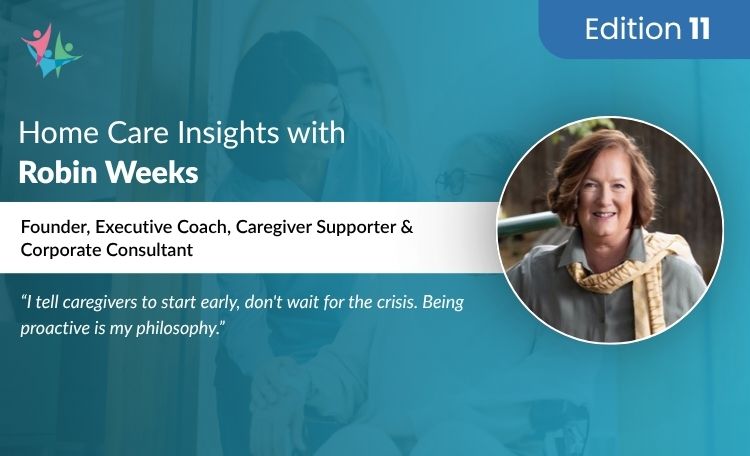 Edition 11

Home Care Insights with
Robin Weeks

Founder, Executive Coach, Caregiver Supporter & Corporate Consultant

"I tell caregivers to start early, don't wait for the crisis. Being proactive is my philosophy."